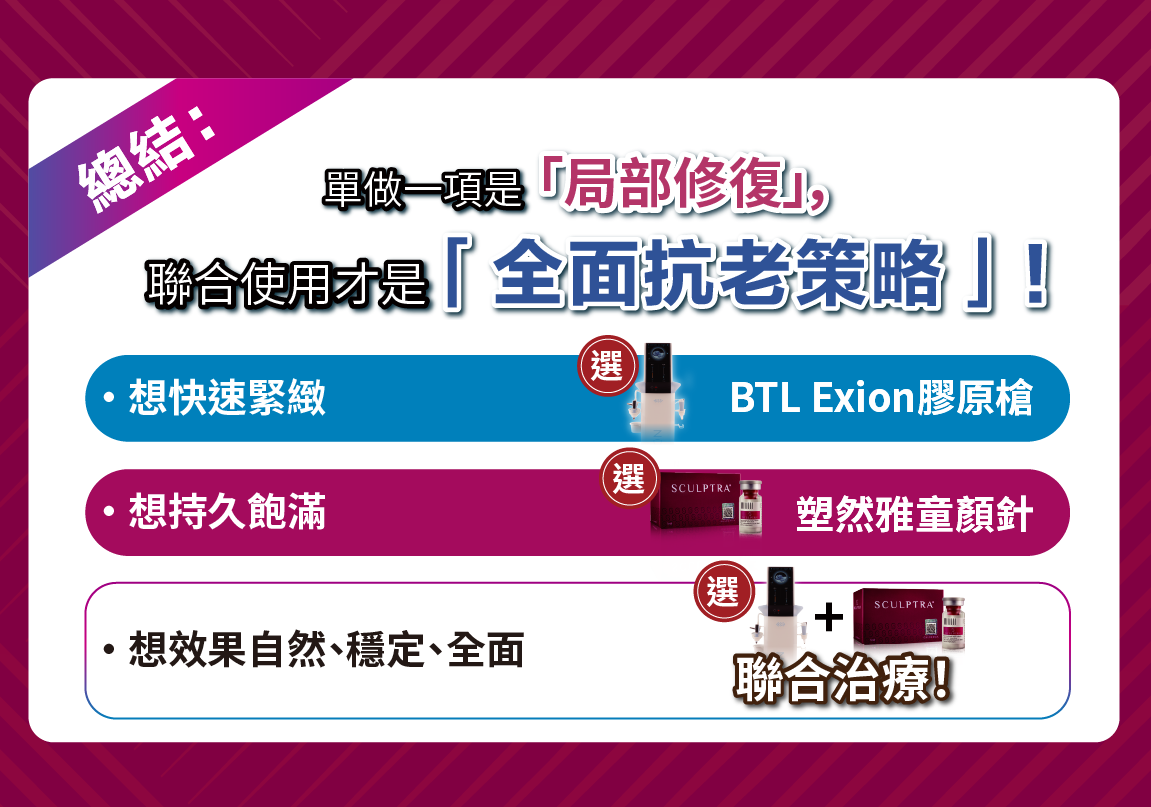 總結：

單做一項是「局部修復」，
聯合使用才是「 全面抗老策略 」！

• 想快速緊緻
選
BTL Exion膠原槍

• 想持久飽滿
選
SCULPTRA
塑然雅童顏針

• 想效果自然、穩定、全面
選
+
SCULPTRA
聯合治療！